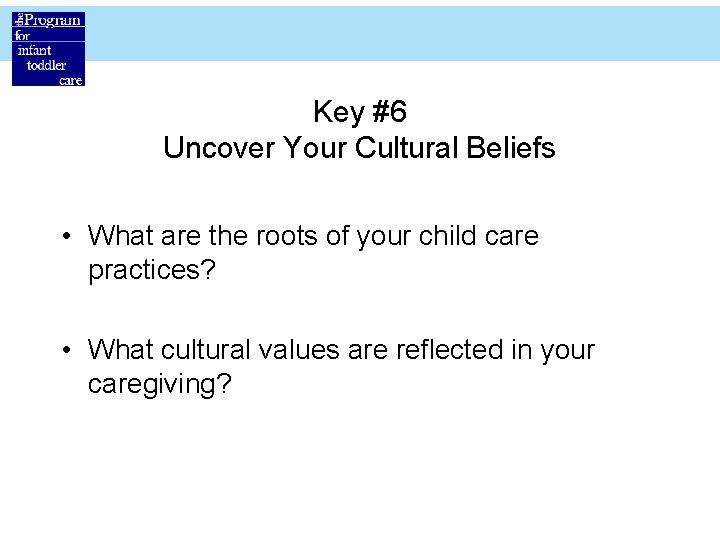 the Program for infant toddler care

Key #6
Uncover Your Cultural Beliefs

• What are the roots of your child care practices?

• What cultural values are reflected in your caregiving?